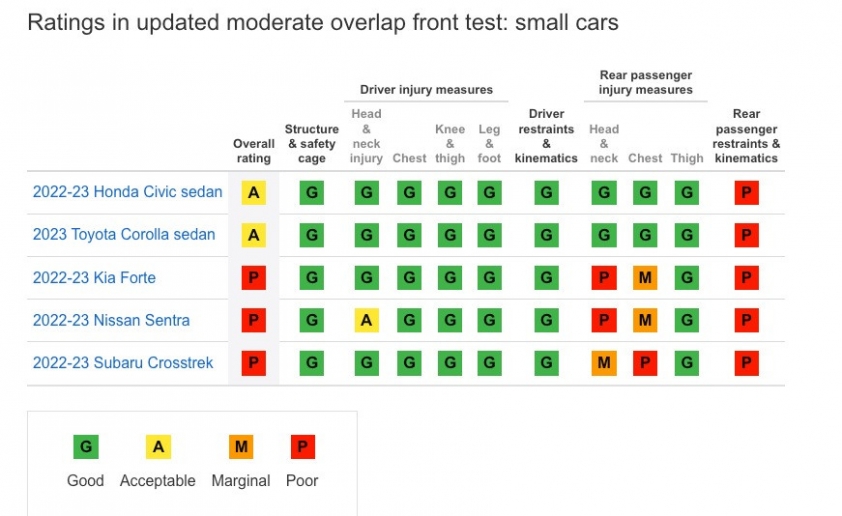 Ratings in updated moderate overlap front test: small cars

| | Overall rating | Structure & safety cage | Driver injury measures: Head & neck injury | Driver injury measures: Chest | Driver injury measures: Knee & thigh | Driver injury measures: Leg & foot | Driver restraints & kinematics | Rear passenger injury measures: Head & neck | Rear passenger injury measures: Chest | Rear passenger injury measures: Thigh | Rear passenger restraints & kinematics |
|---|---|---|---|---|---|---|---|---|---|---|---|
| 2022-23 Honda Civic sedan | A | G | G | G | G | G | G | G | G | G | P |
| 2023 Toyota Corolla sedan | A | G | G | G | G | G | G | G | G | G | P |
| 2022-23 Kia Forte | P | G | G | G | G | G | G | P | M | G | P |
| 2022-23 Nissan Sentra | P | G | A | G | G | G | G | P | M | G | P |
| 2022-23 Subaru Crosstrek | P | G | G | G | G | G | G | M | P | G | P |

G Good
A Acceptable
M Marginal
P Poor